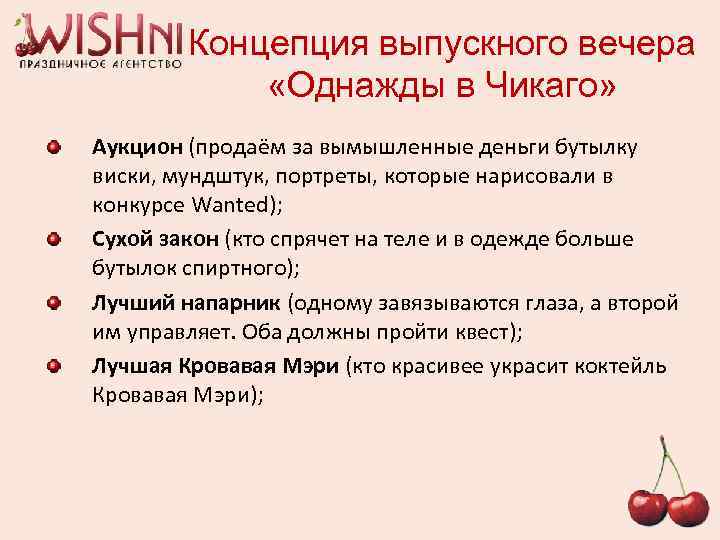 WISHNI
ПРАЗДНИЧНОЕ АГЕНТСТВО

Концепция выпускного вечера «Однажды в Чикаго»

Аукцион (продаём за вымышленные деньги бутылку виски, мундштук, портреты, которые нарисовали в конкурсе Wanted);

Сухой закон (кто спрячет на теле и в одежде больше бутылок спиртного);

Лучший напарник (одному завязываются глаза, а второй им управляет. Оба должны пройти квест);

Лучшая Кровавая Мэри (кто красивее украсит коктейль Кровавая Мэри);